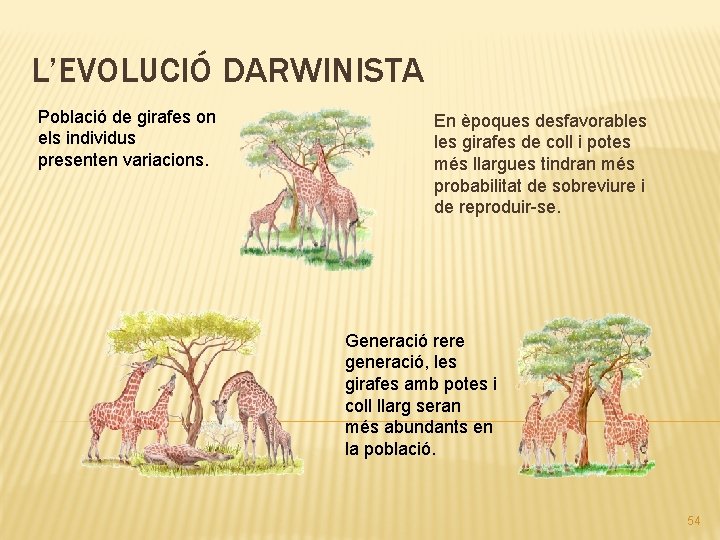 L'EVOLUCIÓ DARWINISTA

Població de girafes on els individus presenten variacions.

En èpoques desfavorables les girafes de coll i potes més llargues tindran més probabilitat de sobreviure i de reproduir-se.

Generació rere generació, les girafes amb potes i coll llarg seran més abundants en la població.

54